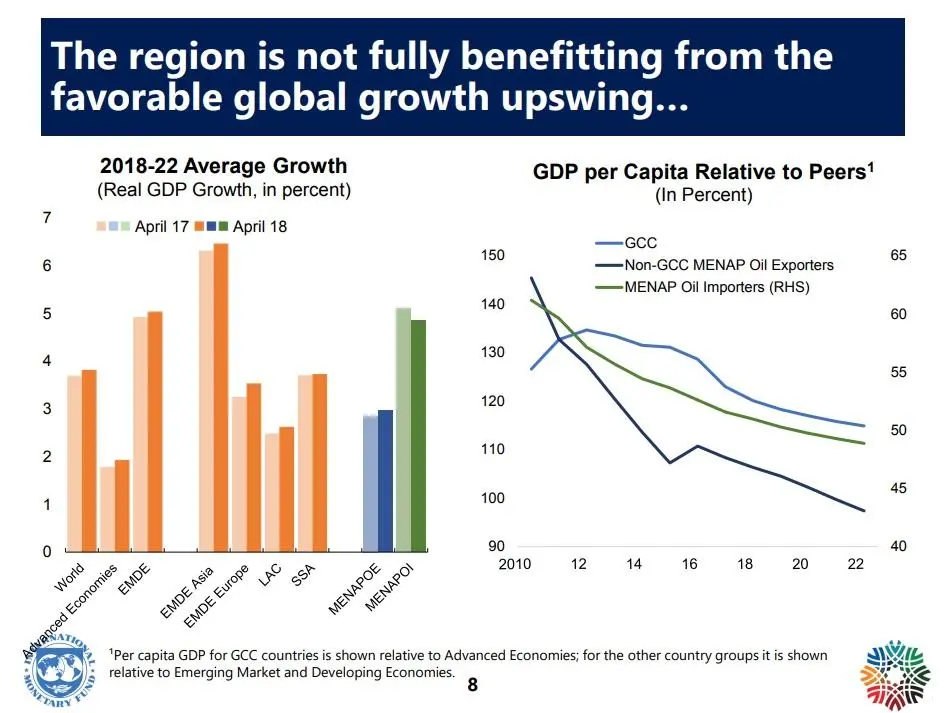 The region is not fully benefitting from the favorable global growth upswing…

2018-22 Average Growth
(Real GDP Growth, in percent)

April 17 April 18

7
6
5
4
3
2
1
0

World
Advanced Economies
EMDE
EMDE Asia
EMDE Europe
LAC
SSA
MENAPOE
MENAPOI

GDP per Capita Relative to Peers$^1$
(In Percent)

GCC
Non-GCC MENAP Oil Exporters
MENAP Oil Importers (RHS)

150
140
130
120
110
100
90

65
60
55
50
45
40

2010 12 14 16 18 20 22

INTERNATIONAL MONETARY FUND

$^1$Per capita GDP for GCC countries is shown relative to Advanced Economies; for the other country groups it is shown relative to Emerging Market and Developing Economies.

8